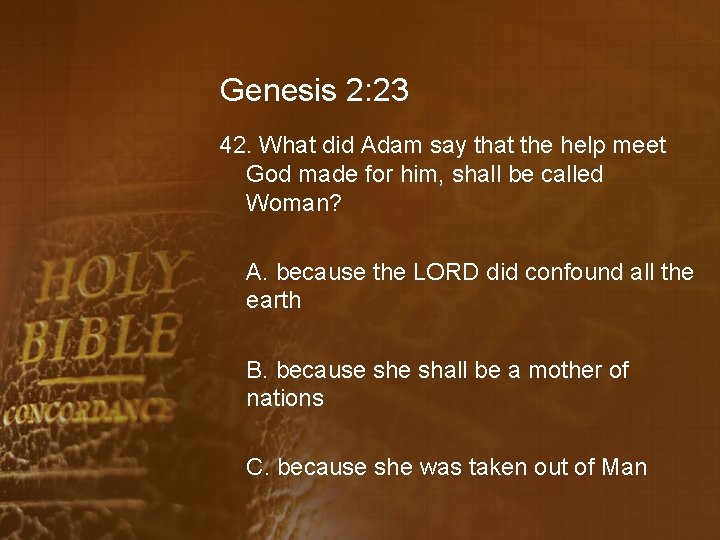 Genesis 2:23

42. What did Adam say that the help meet God made for him, shall be called Woman?

A. because the LORD did confound all the earth

B. because she shall be a mother of nations

C. because she was taken out of Man

HOLY BIBLE
CONCORDANCE